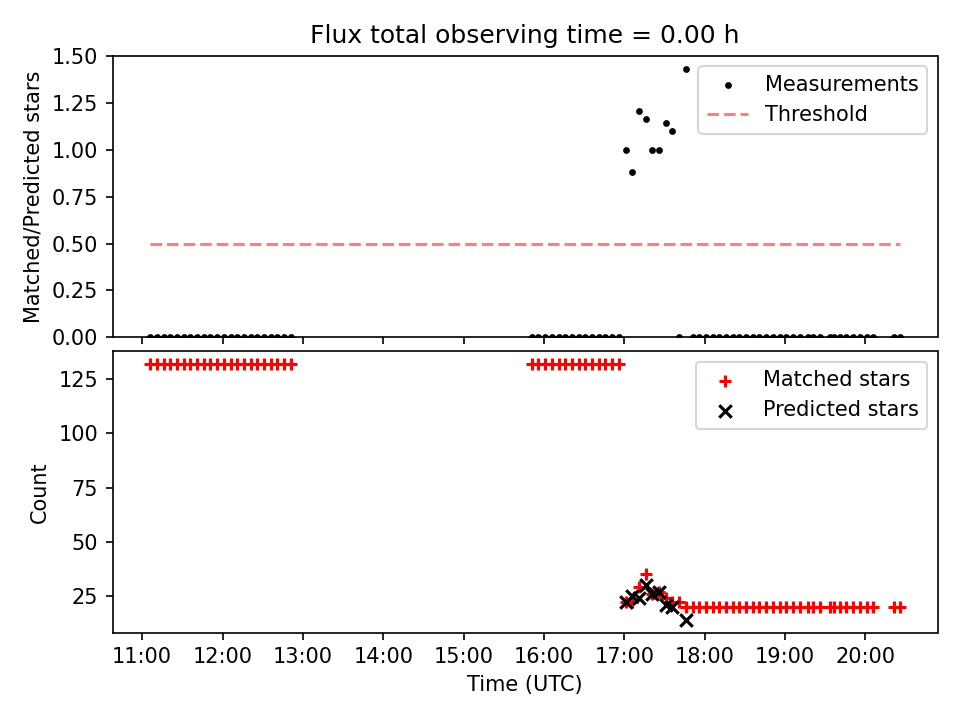 Flux total observing time = 0.00 h

Matched/Predicted stars

1.50
1.25
1.00
0.75
0.50
0.25
0.00

Measurements
Threshold

Count

125
100
75
50
25

Matched stars
Predicted stars

11:00 12:00 13:00 14:00 15:00 16:00 17:00 18:00 19:00 20:00

Time (UTC)